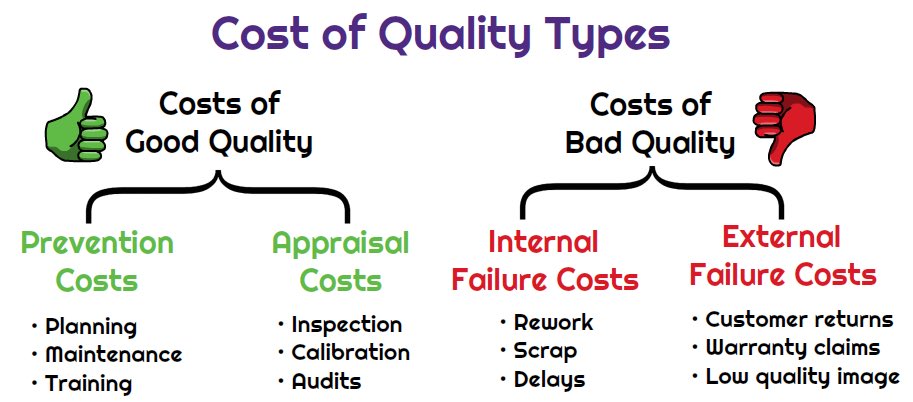 Cost of Quality Types

Costs of Good Quality

Prevention Costs
• Planning
• Maintenance
• Training

Appraisal Costs
• Inspection
• Calibration
• Audits

Costs of Bad Quality

Internal Failure Costs
• Rework
• Scrap
• Delays

External Failure Costs
• Customer returns
• Warranty claims
• Low quality image